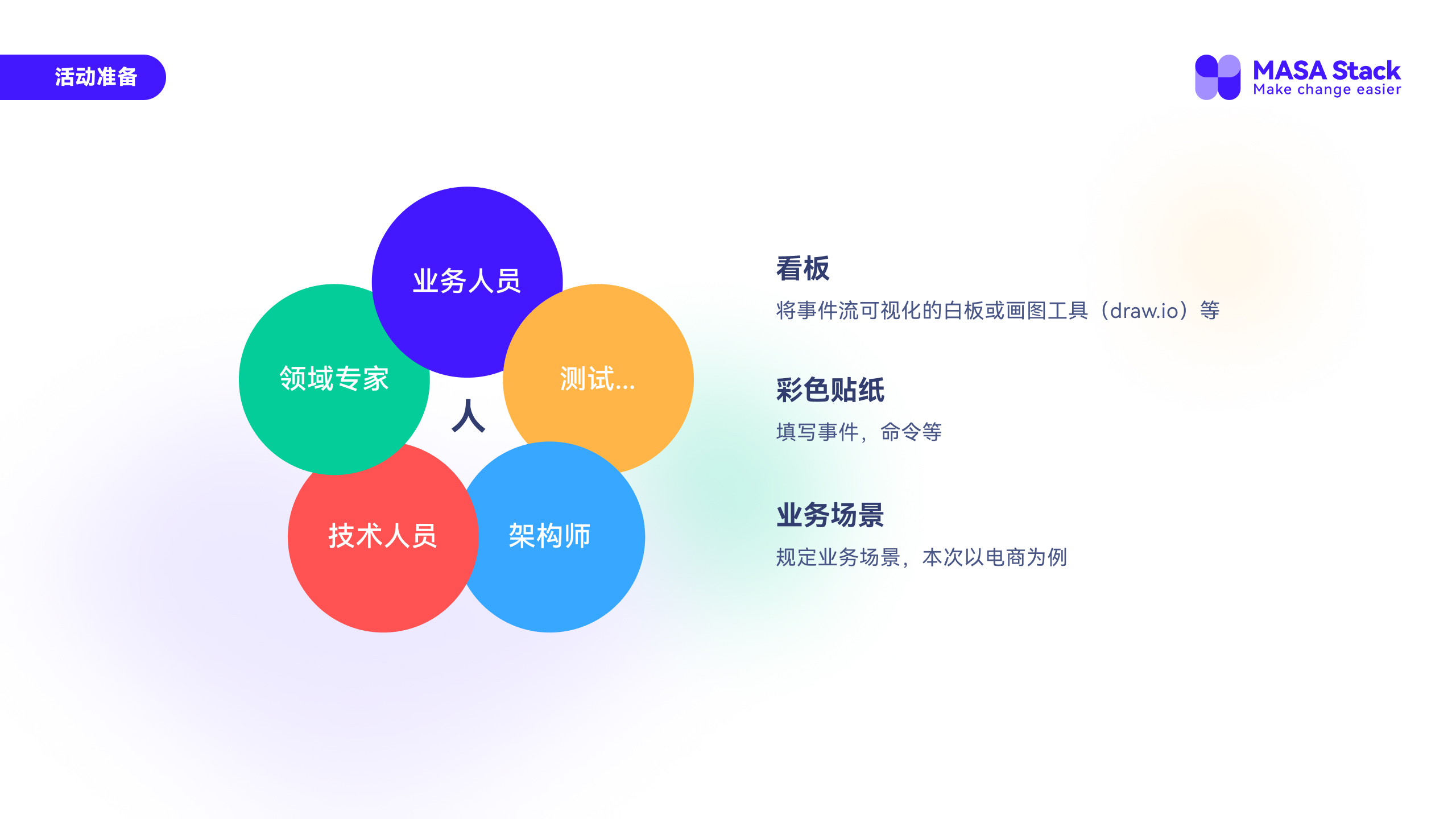 活动准备

MASA Stack
Make change easier

业务人员

领域专家

测试...

人

技术人员

架构师

看板

将事件流可视化的白板或画图工具（draw.io）等

彩色贴纸

填写事件，命令等

业务场景

规定业务场景，本次以电商为例